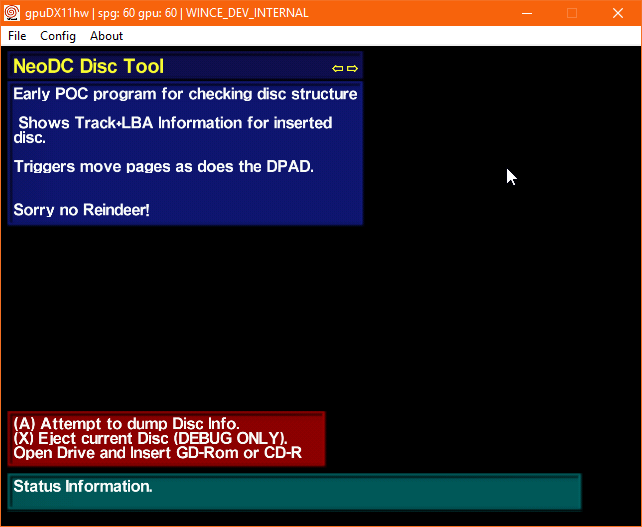 gpuDX11hw | spg: 60 gpu: 60 | WINCE_DEV_INTERNAL

File Config About

NeoDC Disc Tool ⇦⇨

Early POC program for checking disc structure

Shows Track+LBA Information for inserted disc.

Triggers move pages as does the DPAD.

Sorry no Reindeer!

(A) Attempt to dump Disc Info.
(X) Eject current Disc (DEBUG ONLY).
Open Drive and Insert GD-Rom or CD-R

Status Information.